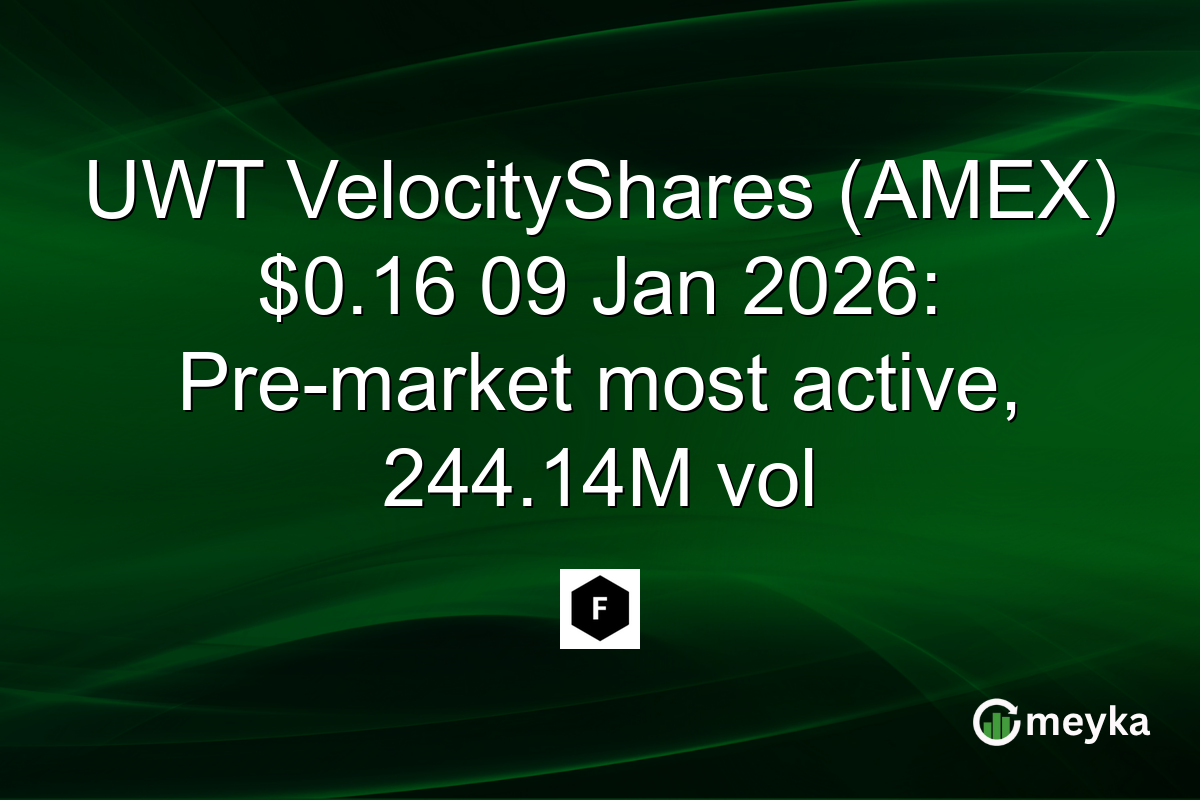 UWT VelocityShares (AMEX) \$0.16 09 Jan 2026: Pre-market most active, 244.14M vol

F

meyka